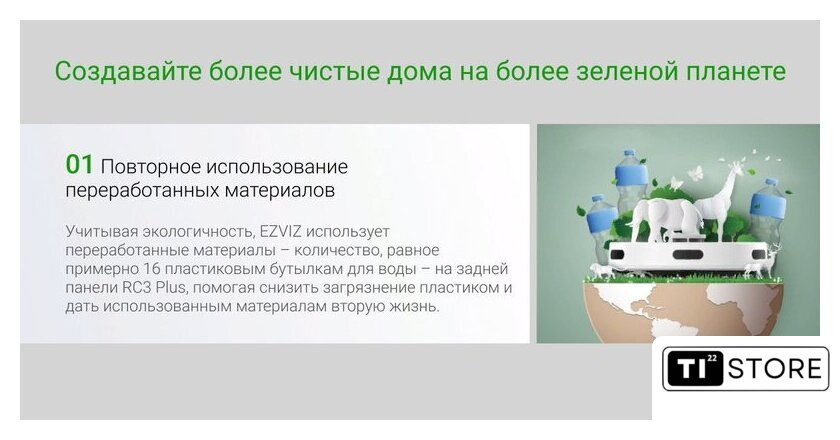 Создавайте более чистые дома на более зеленой планете

01 Повторное использование переработанных материалов

Учитывая экологичность, EZVIZ использует переработанные материалы – количество, равное примерно 16 пластиковым бутылкам для воды – на задней панели RC3 Plus, помогая снизить загрязнение пластиком и дать использованным материалам вторую жизнь.

TI 22 STORE